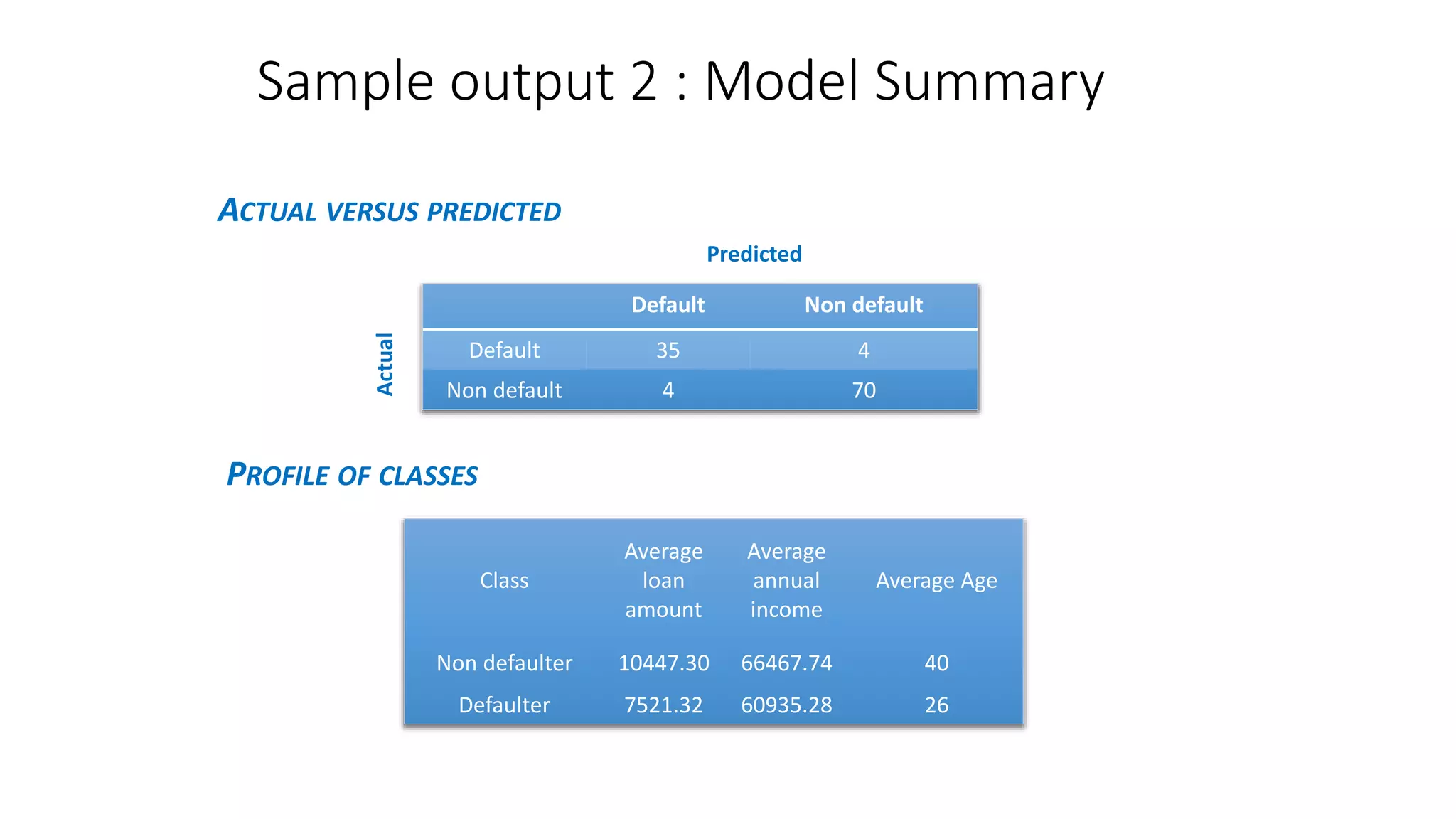 Sample output 2 : Model Summary

ACTUAL VERSUS PREDICTED

Predicted

Actual

| | Default | Non default |
|---|---|---|
| Default | 35 | 4 |
| Non default | 4 | 70 |

PROFILE OF CLASSES

| Class | Average loan amount | Average annual income | Average Age |
|---|---|---|---|
| Non defaulter | 10447.30 | 66467.74 | 40 |
| Defaulter | 7521.32 | 60935.28 | 26 |